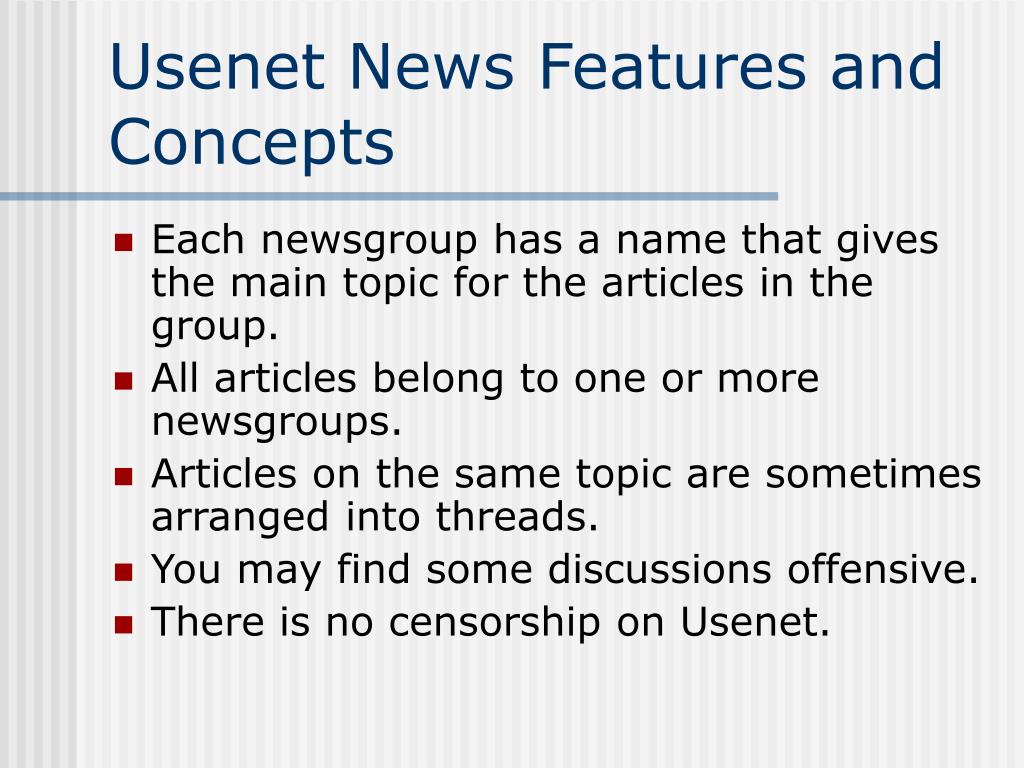 Usenet News Features and Concepts

- Each newsgroup has a name that gives the main topic for the articles in the group.
- All articles belong to one or more newsgroups.
- Articles on the same topic are sometimes arranged into threads.
- You may find some discussions offensive.
- There is no censorship on Usenet.